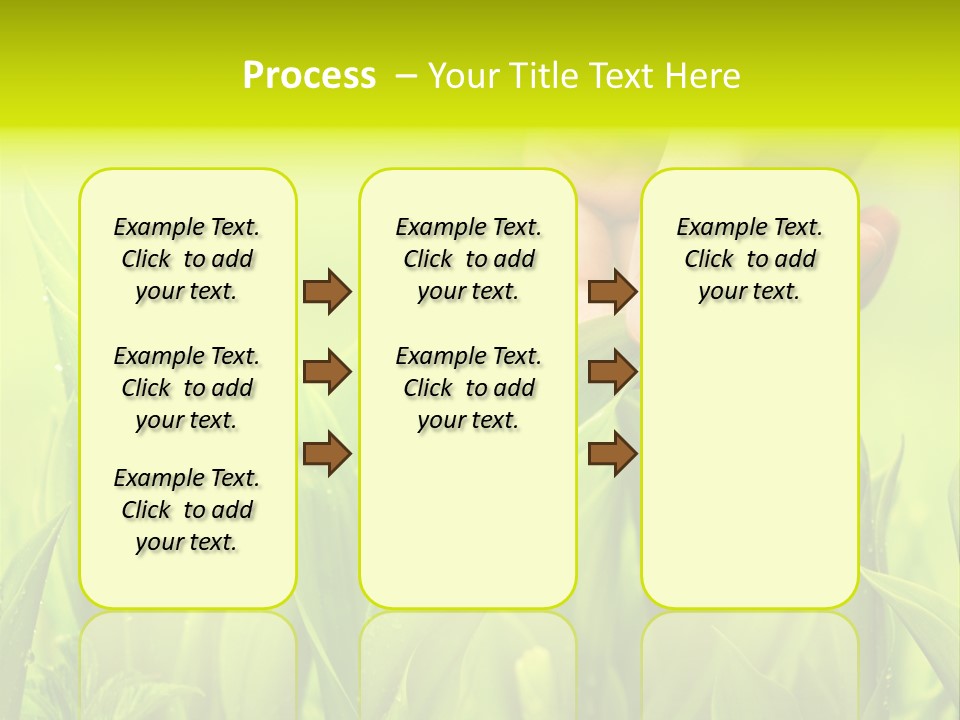 Process – Your Title Text Here

Example Text. Click to add your text.

Example Text. Click to add your text.

Example Text. Click to add your text.

Example Text. Click to add your text.

Example Text. Click to add your text.

Example Text. Click to add your text.